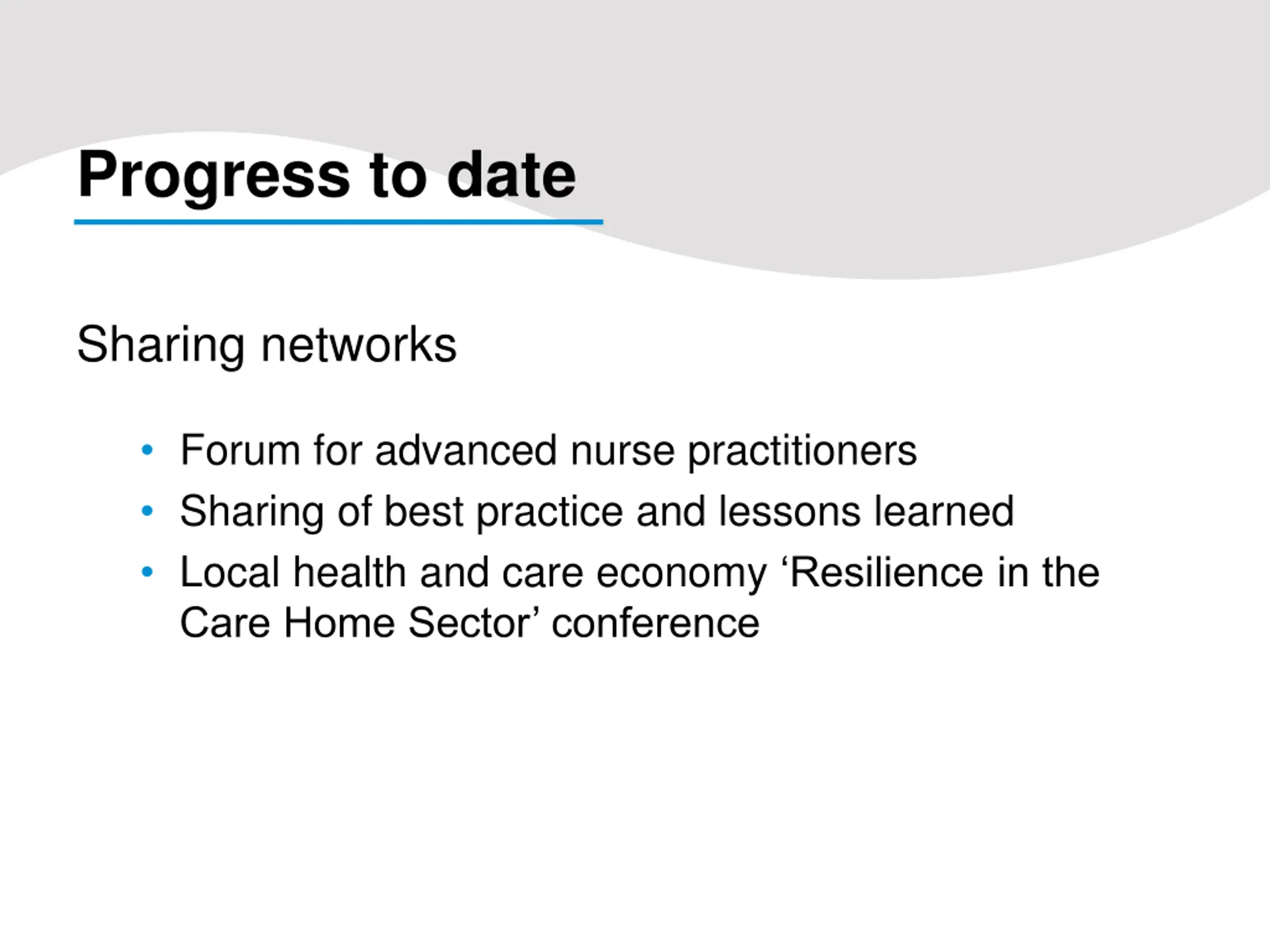 Progress to date

Sharing networks

• Forum for advanced nurse practitioners
• Sharing of best practice and lessons learned
• Local health and care economy ‘Resilience in the Care Home Sector’ conference